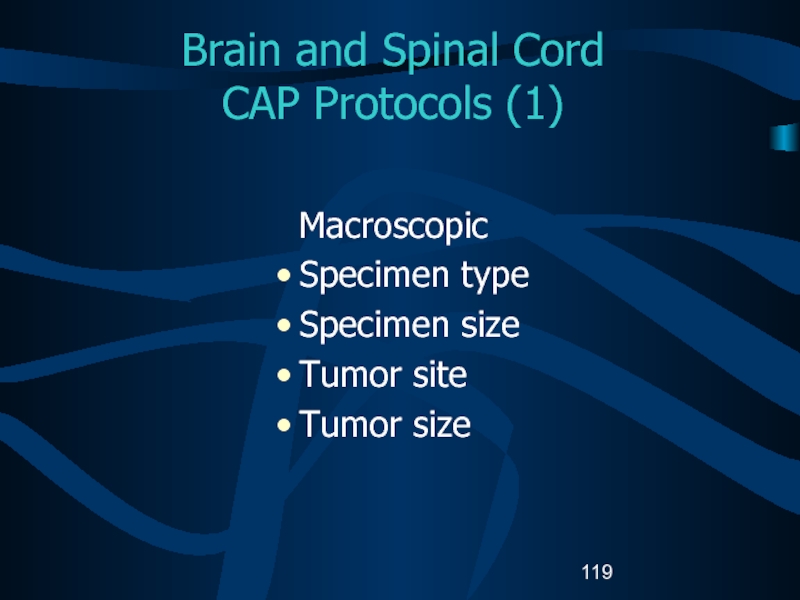 Brain and Spinal Cord
CAP Protocols (1)

Macroscopic
• Specimen type
• Specimen size
• Tumor site
• Tumor size

119